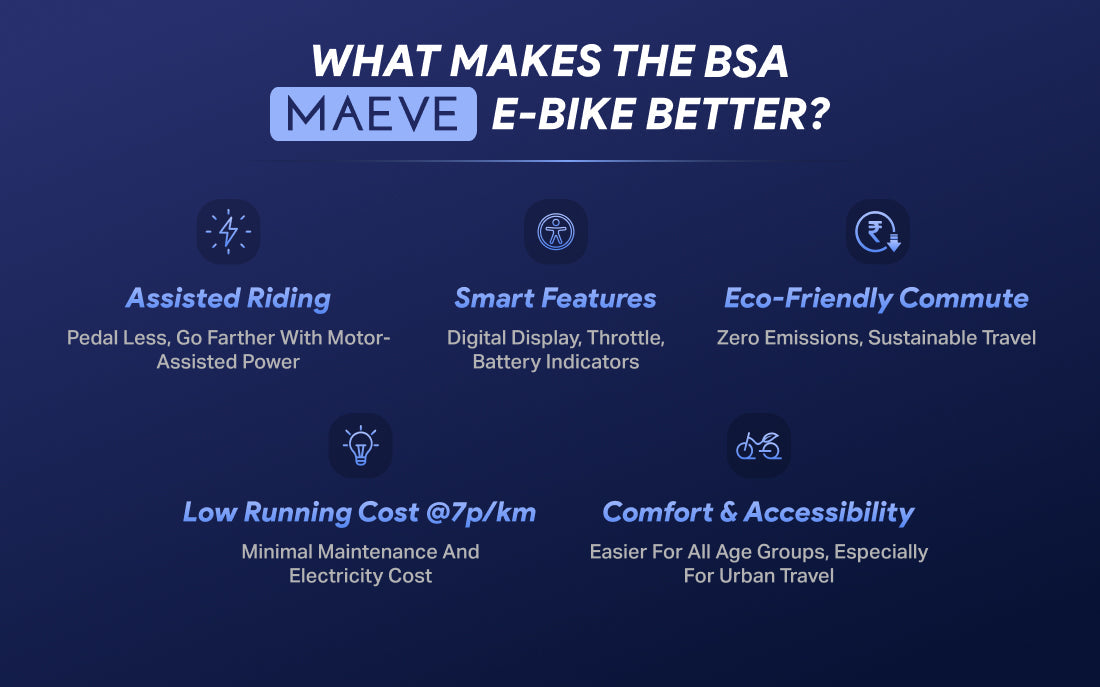 WHAT MAKES THE BSA MAEVE E-BIKE BETTER?

Assisted Riding
Pedal Less, Go Farther With Motor-Assisted Power

Smart Features
Digital Display, Throttle, Battery Indicators

Eco-Friendly Commute
Zero Emissions, Sustainable Travel

Low Running Cost @7p/km
Minimal Maintenance And Electricity Cost

Comfort & Accessibility
Easier For All Age Groups, Especially For Urban Travel